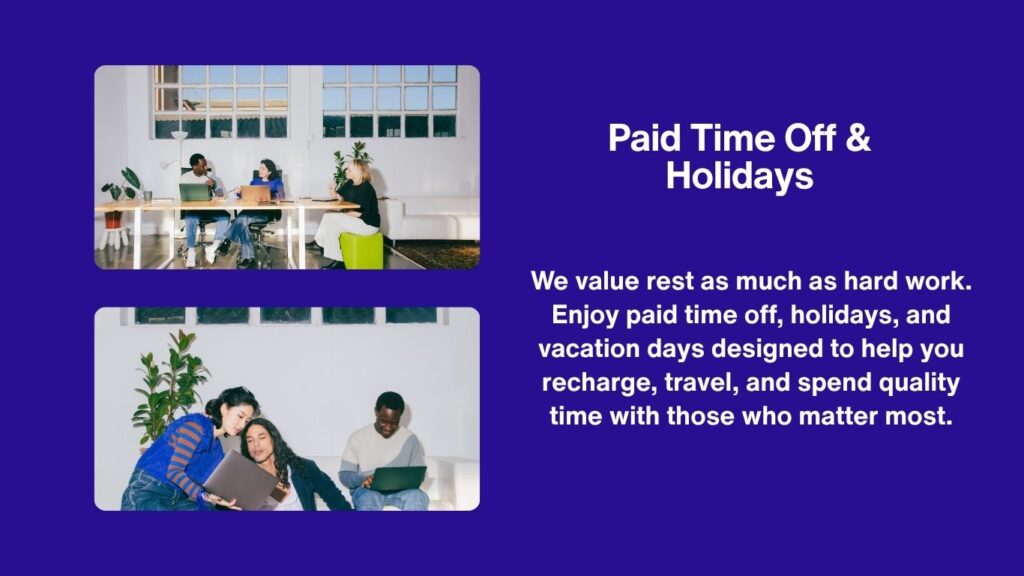 Paid Time Off & Holidays

We value rest as much as hard work. Enjoy paid time off, holidays, and vacation days designed to help you recharge, travel, and spend quality time with those who matter most.